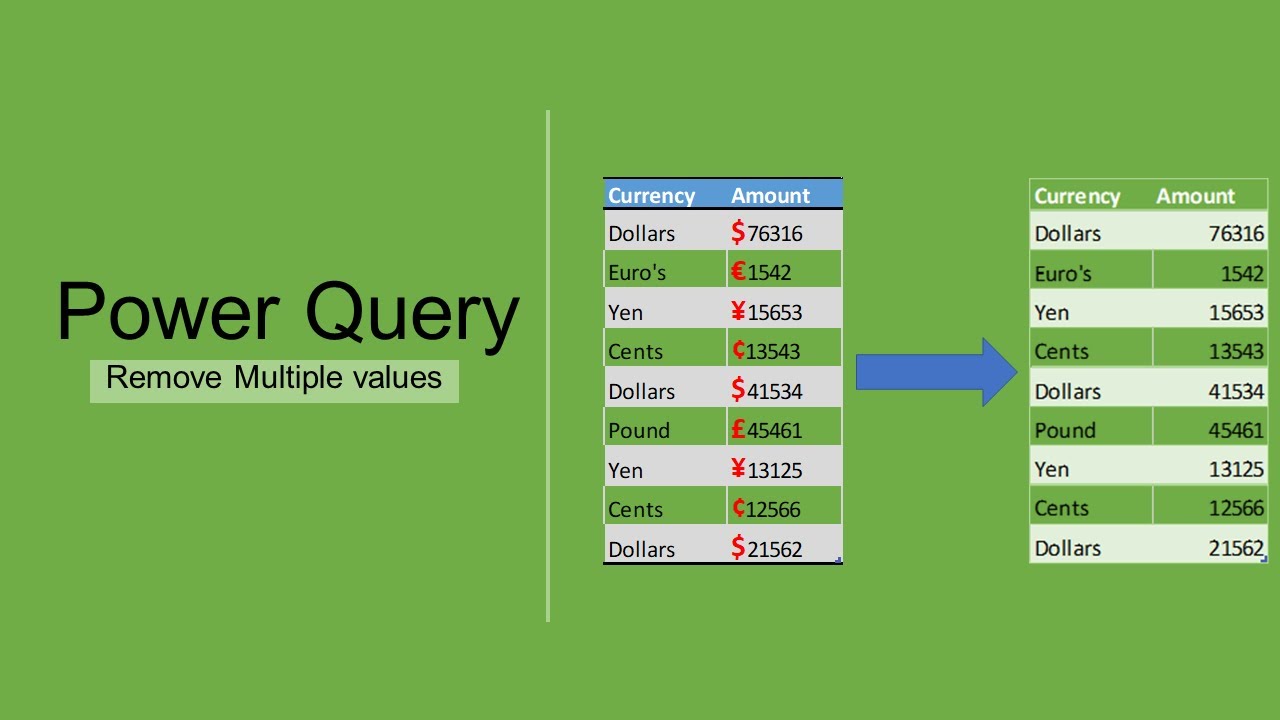 Power Query

Remove Multiple values

| Currency | Amount |
|---|---|
| Dollars | $76316 |
| Euro's | €1542 |
| Yen | ¥15653 |
| Cents | ¢13543 |
| Dollars | $41534 |
| Pound | £45461 |
| Yen | ¥13125 |
| Cents | ¢12566 |
| Dollars | $21562 |

| Currency | Amount |
|---|---|
| Dollars | 76316 |
| Euro's | 1542 |
| Yen | 15653 |
| Cents | 13543 |
| Dollars | 41534 |
| Pound | 45461 |
| Yen | 13125 |
| Cents | 12566 |
| Dollars | 21562 |